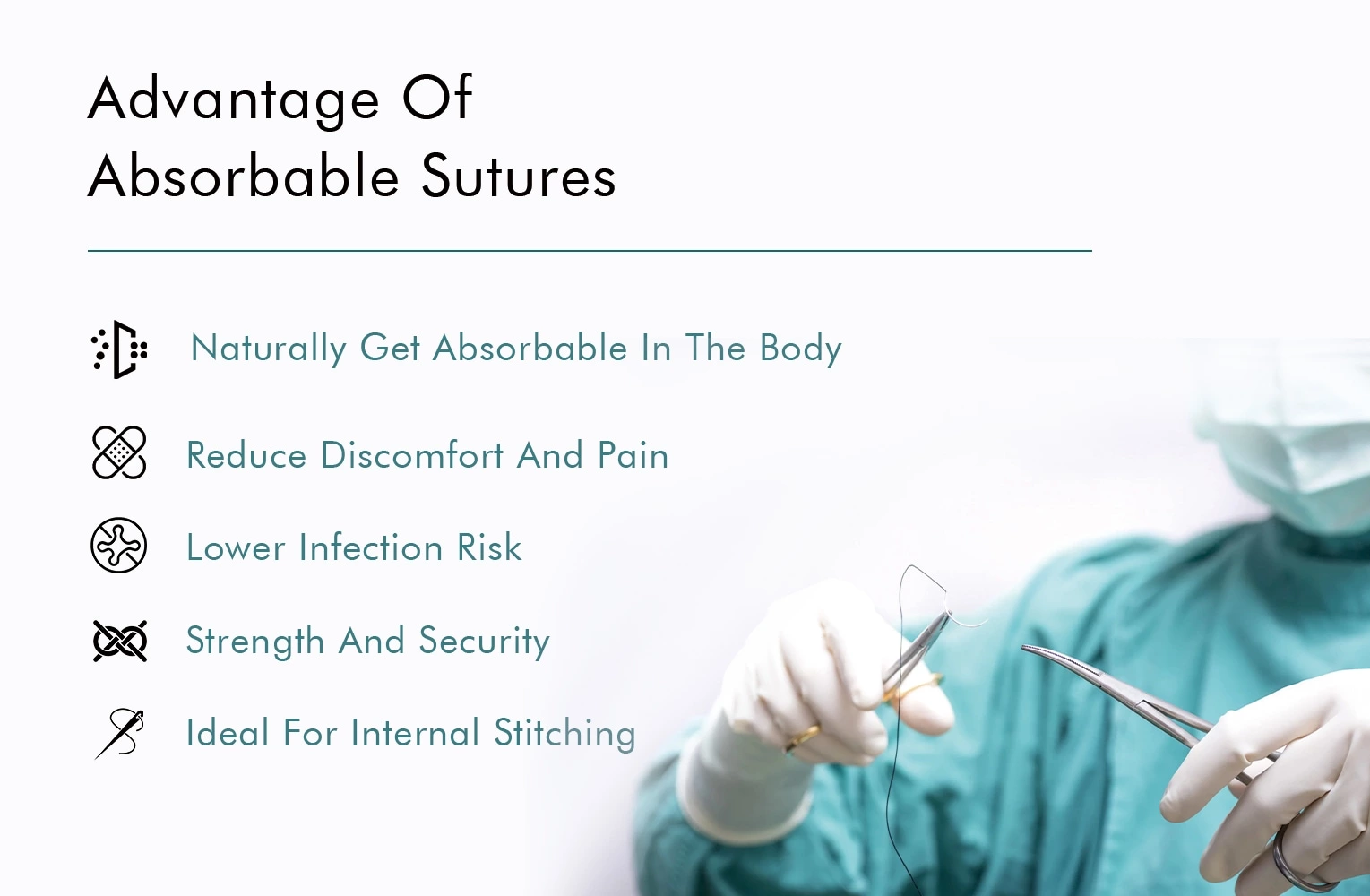 Advantage Of
Absorbable Sutures

Naturally Get Absorbable In The Body

Reduce Discomfort And Pain

Lower Infection Risk

Strength And Security

Ideal For Internal Stitching